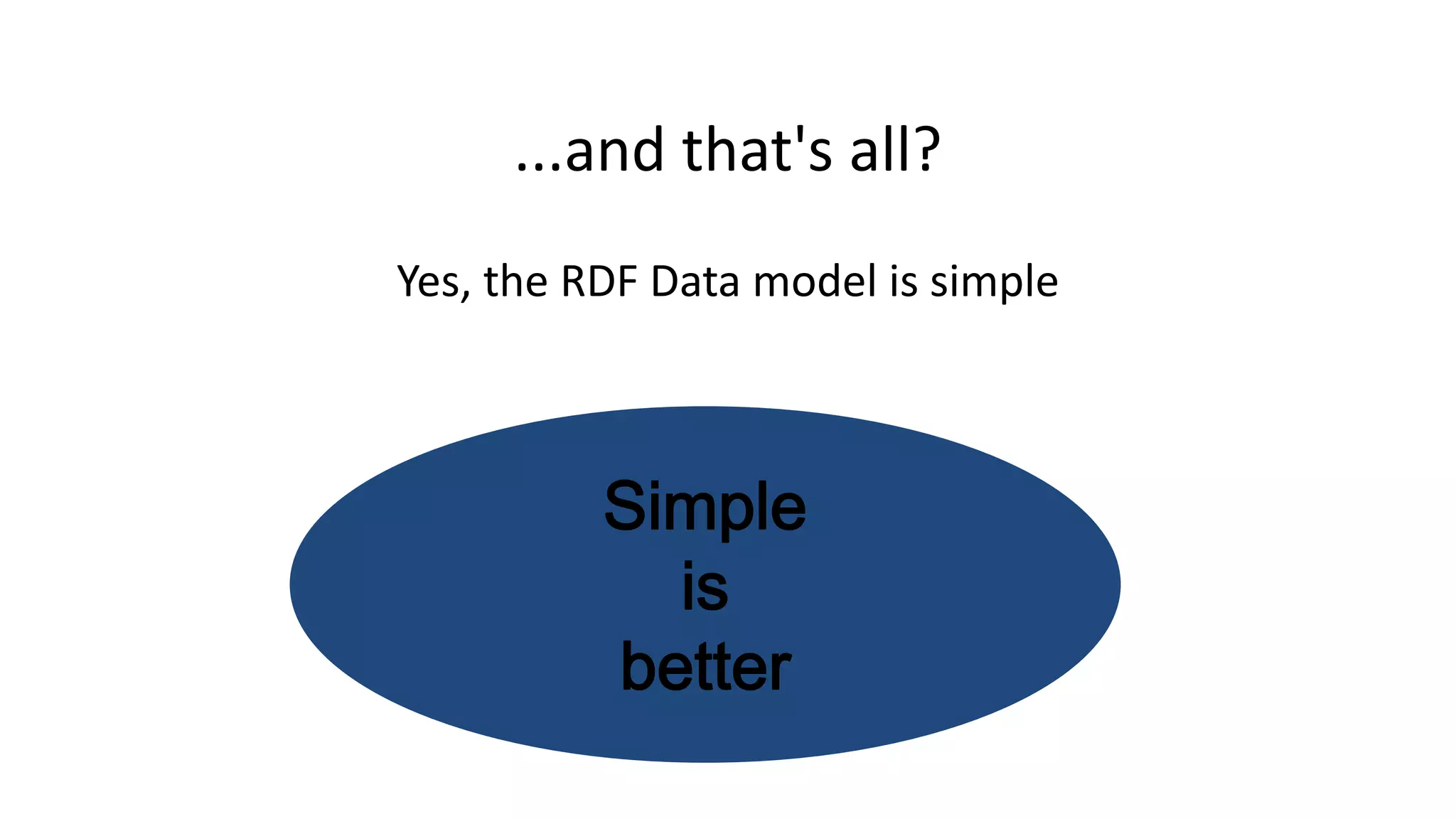 ...and that's all?

Yes, the RDF Data model is simple

Simple
is
better